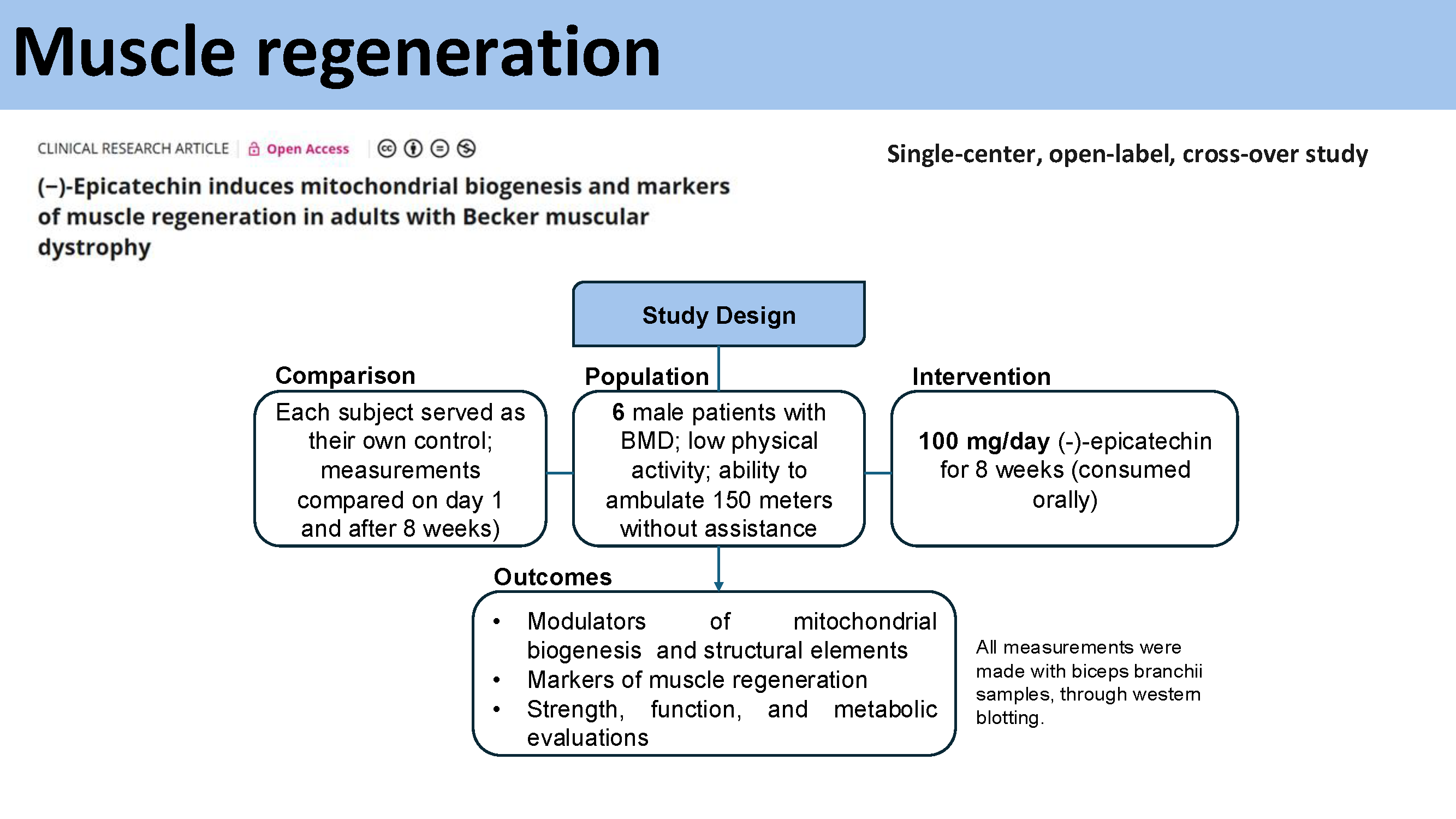 Muscle regeneration

CLINICAL RESEARCH ARTICLE | Open Access

(−)-Epicatechin induces mitochondrial biogenesis and markers of muscle regeneration in adults with Becker muscular dystrophy

Single-center, open-label, cross-over study

Study Design

Comparison
Each subject served as their own control; measurements compared on day 1 and after 8 weeks)

Population
6 male patients with BMD; low physical activity; ability to ambulate 150 meters without assistance

Intervention
100 mg/day (-)-epicatechin for 8 weeks (consumed orally)

Outcomes
• Modulators of mitochondrial biogenesis and structural elements
• Markers of muscle regeneration
• Strength, function, and metabolic evaluations

All measurements were made with biceps branchii samples, through western blotting.